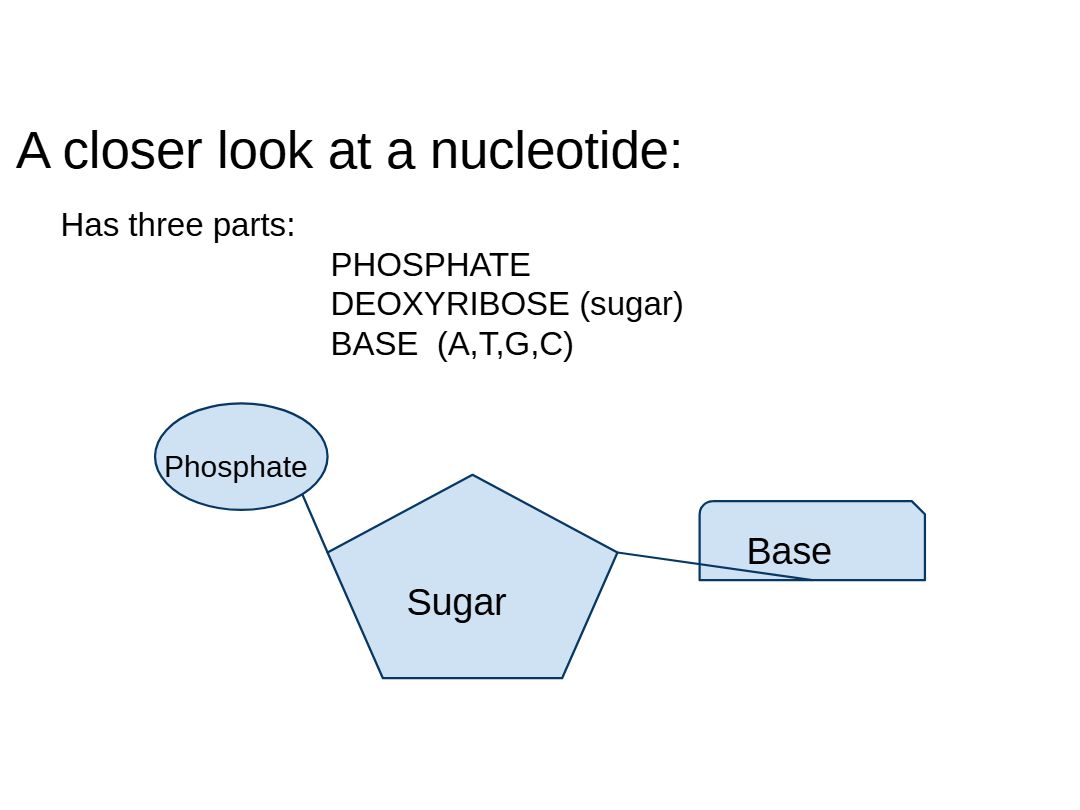 A closer look at a nucleotide:

Has three parts:

PHOSPHATE
DEOXYRIBOSE (sugar)
BASE (A,T,G,C)

Phosphate

Sugar

Base